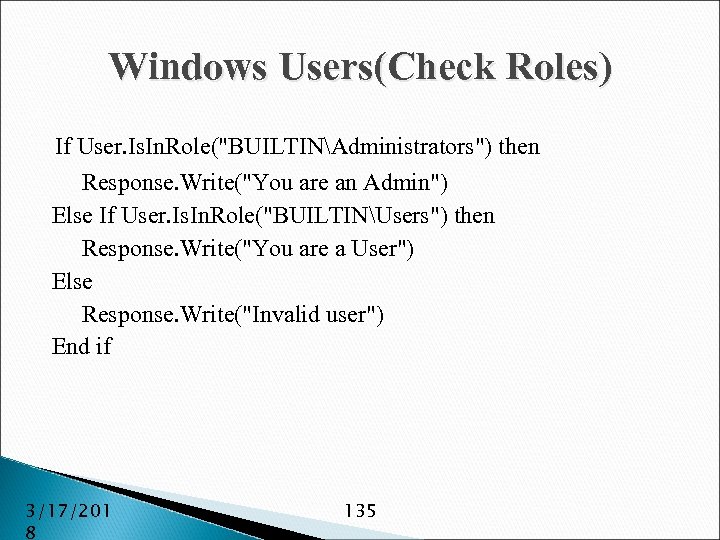 Windows Users(Check Roles)

If User.IsInRole("BUILTIN\Administrators") then
Response.Write("You are an Admin")
Else If User.IsInRole("BUILTIN\Users") then
Response.Write("You are a User")
Else
Response.Write("Invalid user")
End if

3/17/2018

135